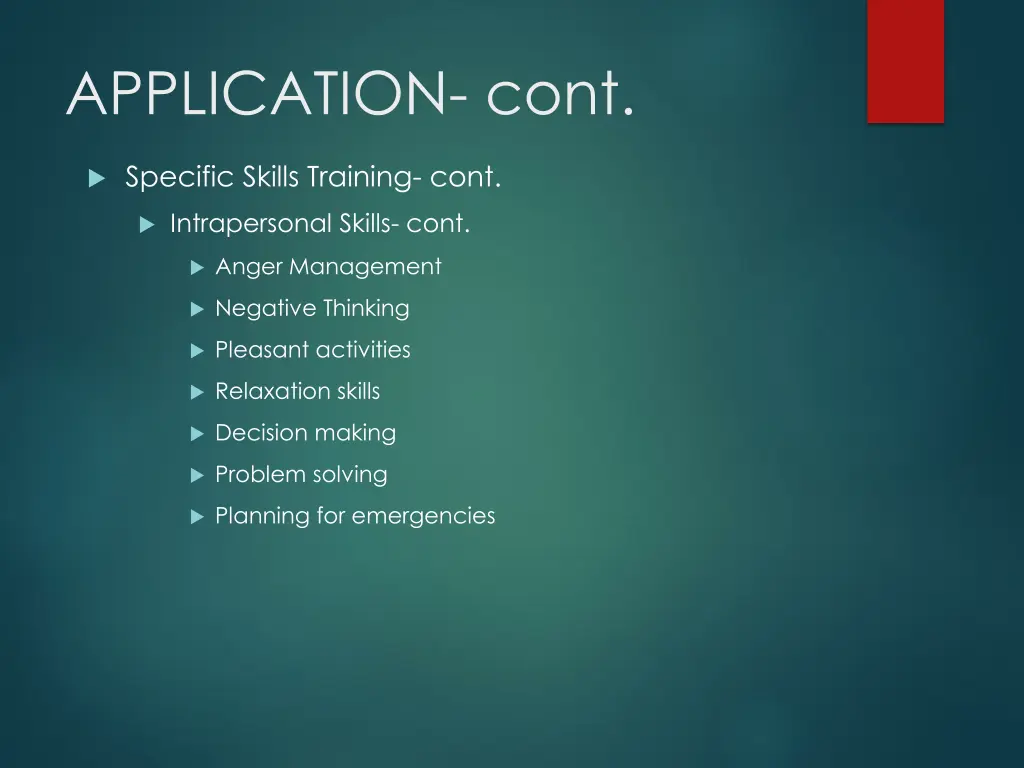 APPLICATION- cont.

Specific Skills Training- cont.

Intrapersonal Skills- cont.

Anger Management

Negative Thinking

Pleasant activities

Relaxation skills

Decision making

Problem solving

Planning for emergencies